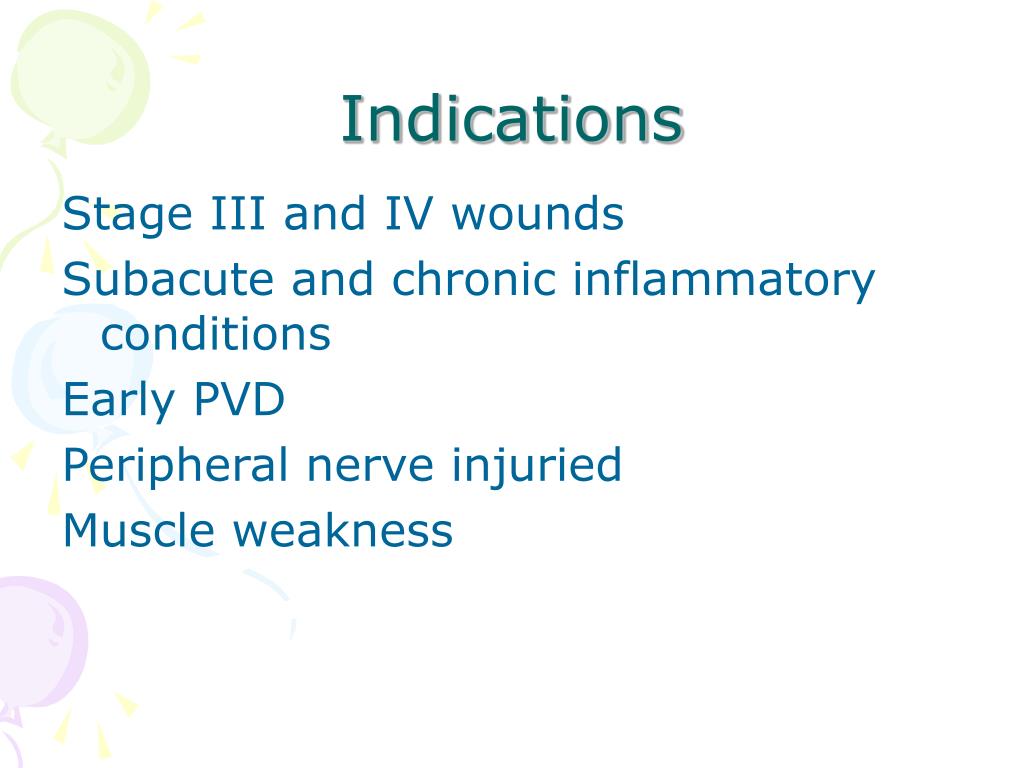 Indications

Stage III and IV wounds
Subacute and chronic inflammatory conditions
Early PVD
Peripheral nerve injuried
Muscle weakness